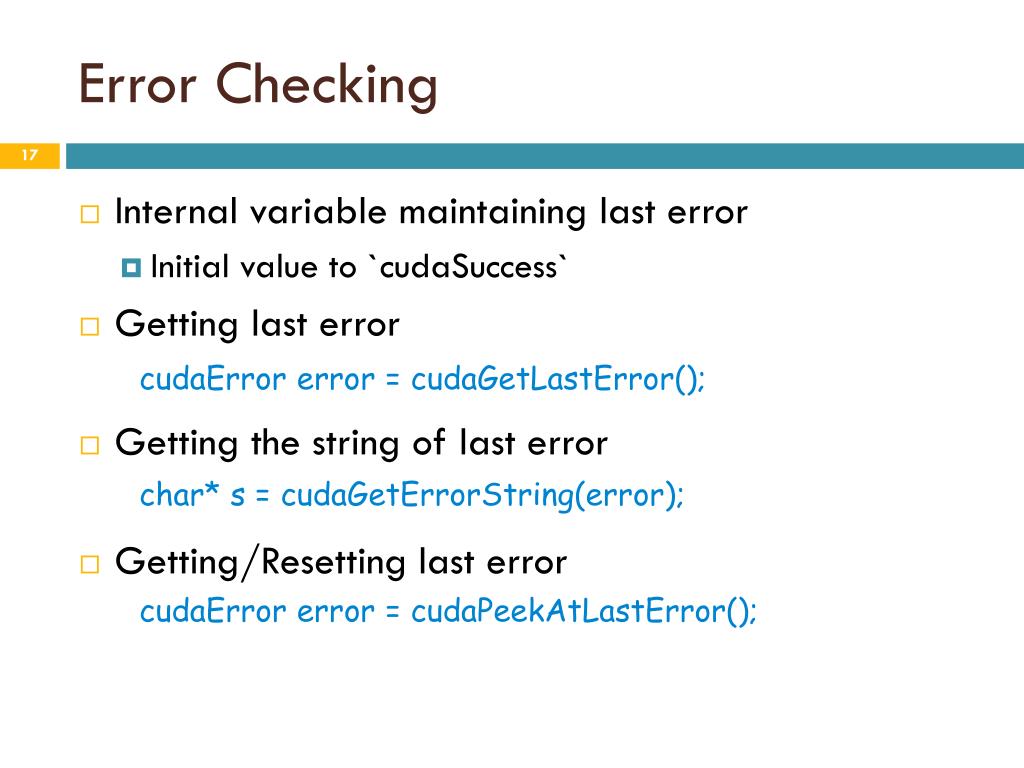 Error Checking

17

Internal variable maintaining last error

Initial value to `cudaSuccess`

Getting last error

cudaError error = cudaGetLastError();

Getting the string of last error

char* s = cudaGetErrorString(error);

Getting/Resetting last error

cudaError error = cudaPeekAtLastError();